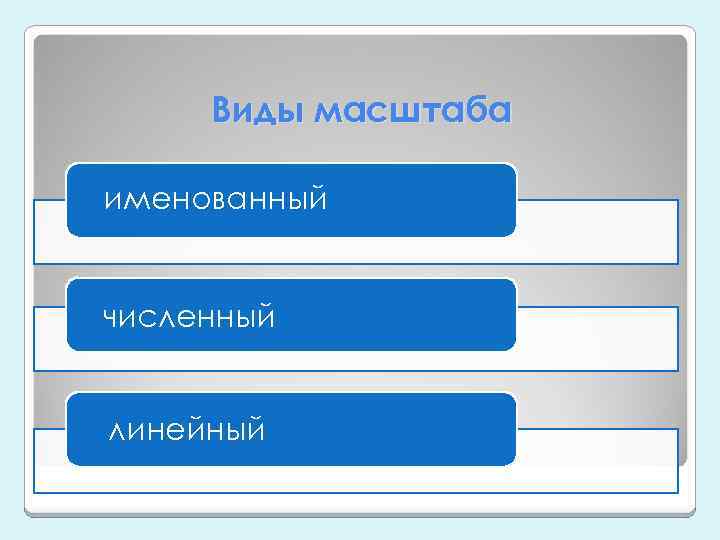 Виды масштаба

именованный

численный

линейный